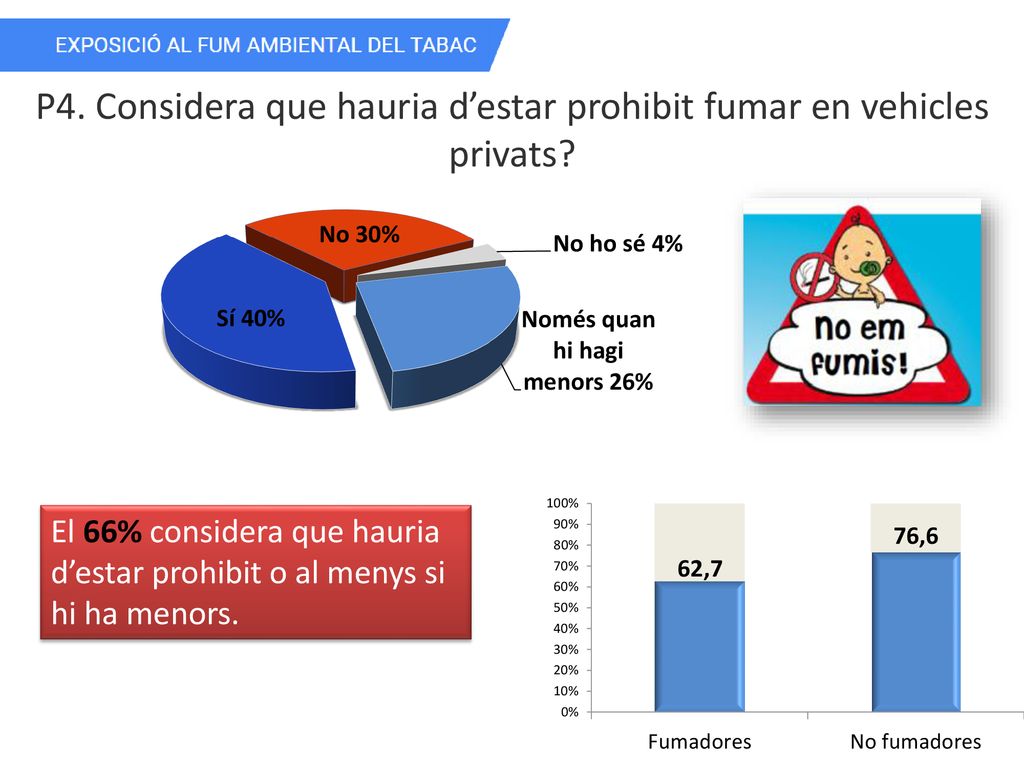 EXPOSICIÓ AL FUM AMBIENTAL DEL TABAC

P4. Considera que hauria d'estar prohibit fumar en vehicles privats?

No 30%

No ho sé 4%

Sí 40%

Només quan hi hagi menors 26%

no em fumis!

El 66% considera que hauria d'estar prohibit o al menys si hi ha menors.

100%
90%
80%
70%
60%
50%
40%
30%
20%
10%
0%

62,7

76,6

Fumadores

No fumadores